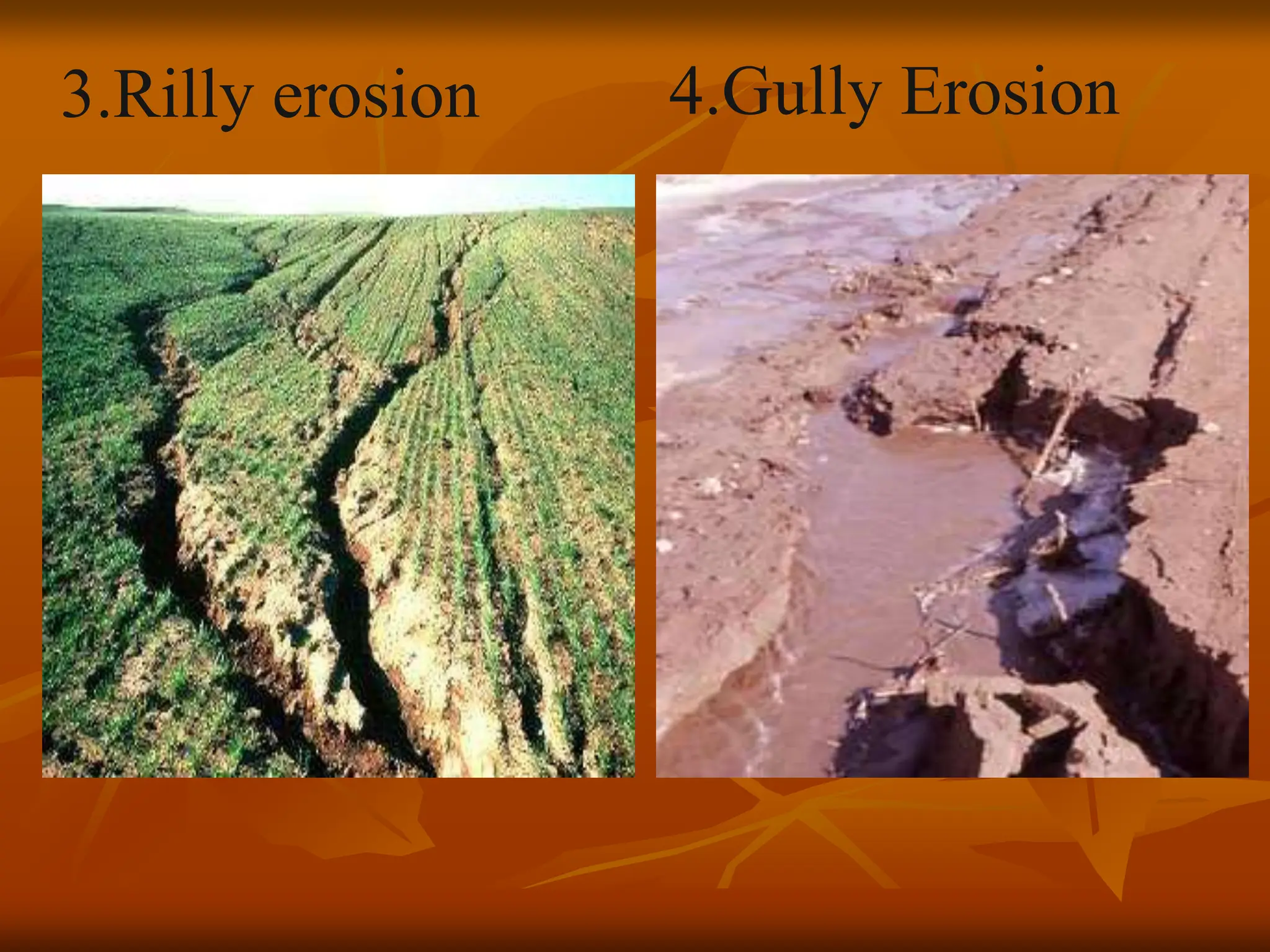 3.Rilly erosion

4.Gully Erosion